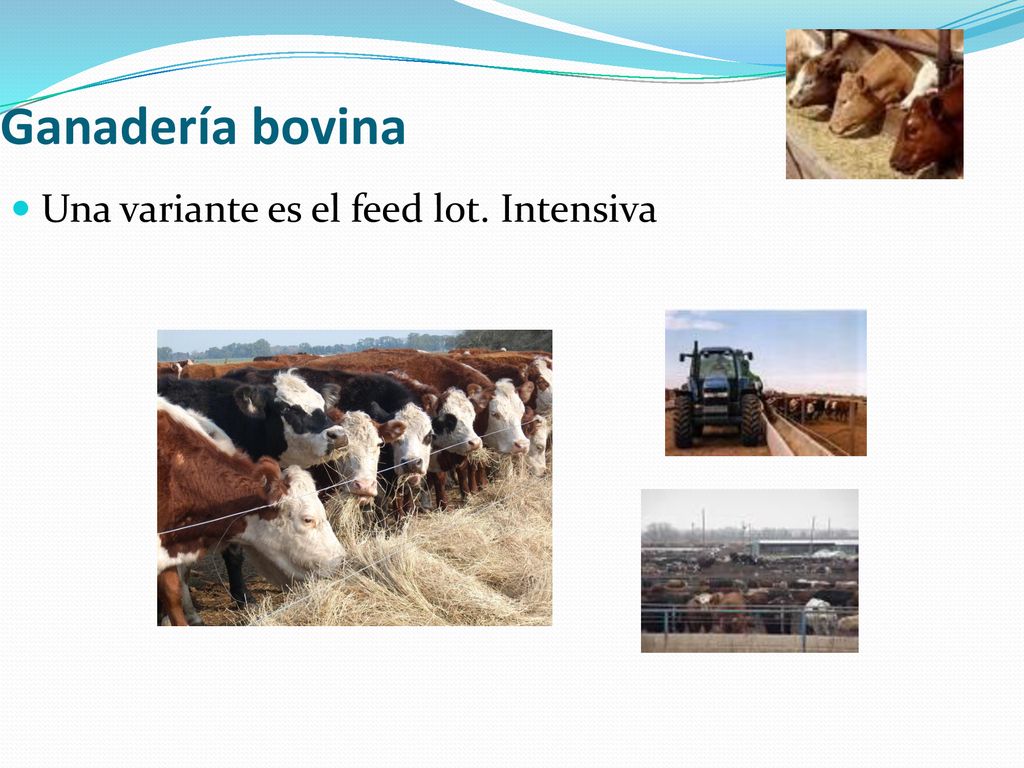 Ganadería bovina

Una variante es el feed lot. Intensiva